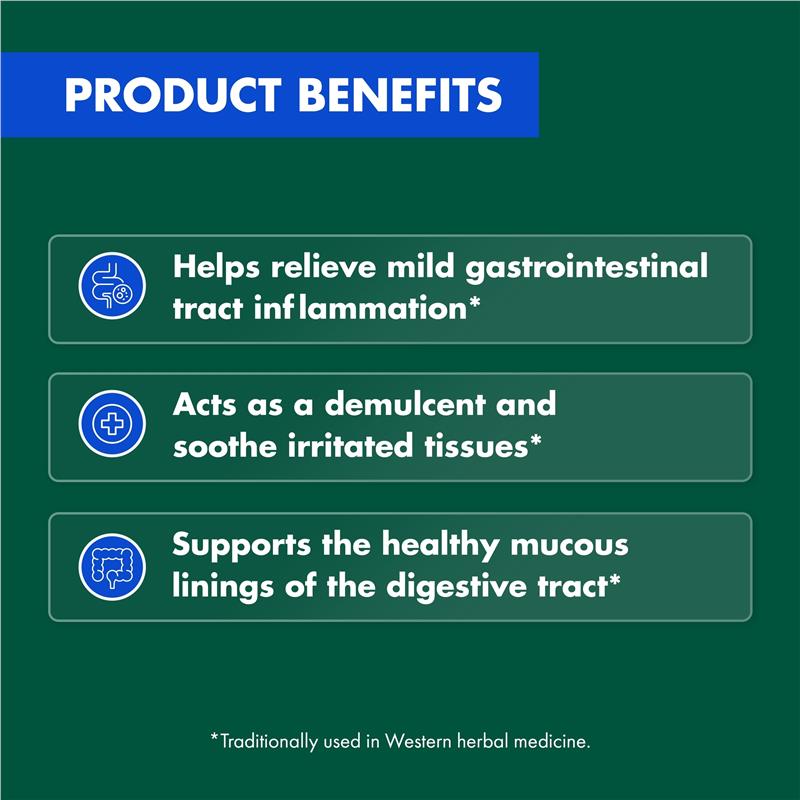 PRODUCT BENEFITS

Helps relieve mild gastrointestinal tract inflammation*

Acts as a demulcent and soothe irritated tissues*

Supports the healthy mucous linings of the digestive tract*

*Traditionally used in Western herbal medicine.